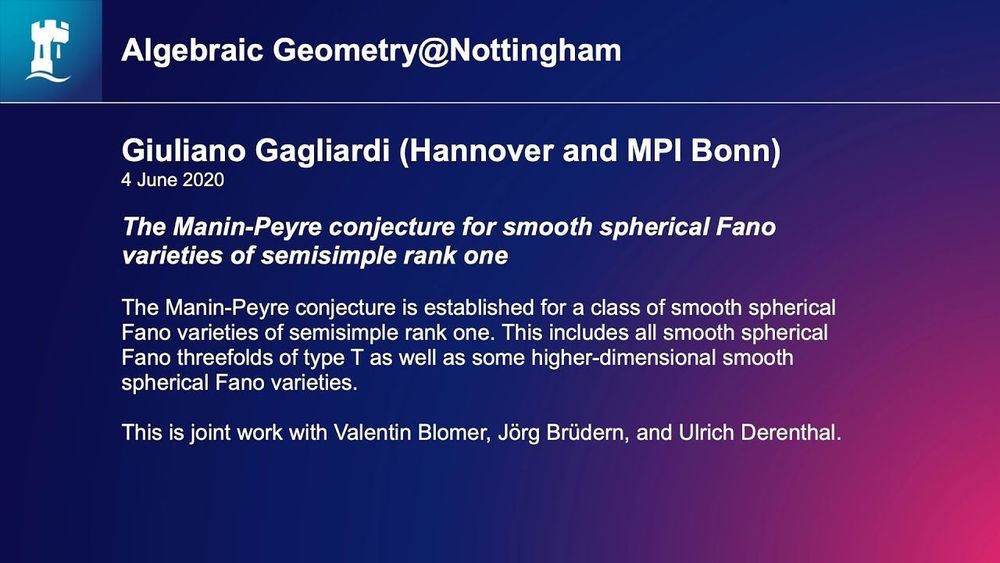 Algebraic Geometry@Nottingham

Giuliano Gagliardi (Hannover and MPI Bonn)
4 June 2020

The Manin-Peyre conjecture for smooth spherical Fano varieties of semisimple rank one

The Manin-Peyre conjecture is established for a class of smooth spherical Fano varieties of semisimple rank one. This includes all smooth spherical Fano threefolds of type T as well as some higher-dimensional smooth spherical Fano varieties.

This is joint work with Valentin Blomer, Jörg Brüdern, and Ulrich Derenthal.